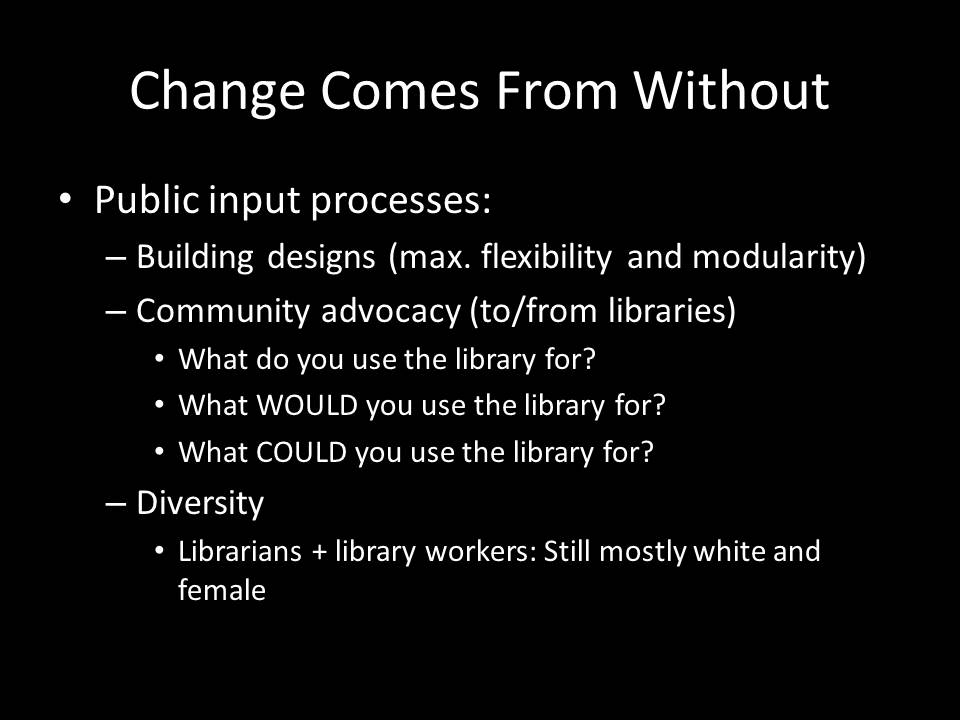 Change Comes From Without

• Public input processes:
– Building designs (max. flexibility and modularity)
– Community advocacy (to/from libraries)
• What do you use the library for?
• What WOULD you use the library for?
• What COULD you use the library for?
– Diversity
• Librarians + library workers: Still mostly white and female